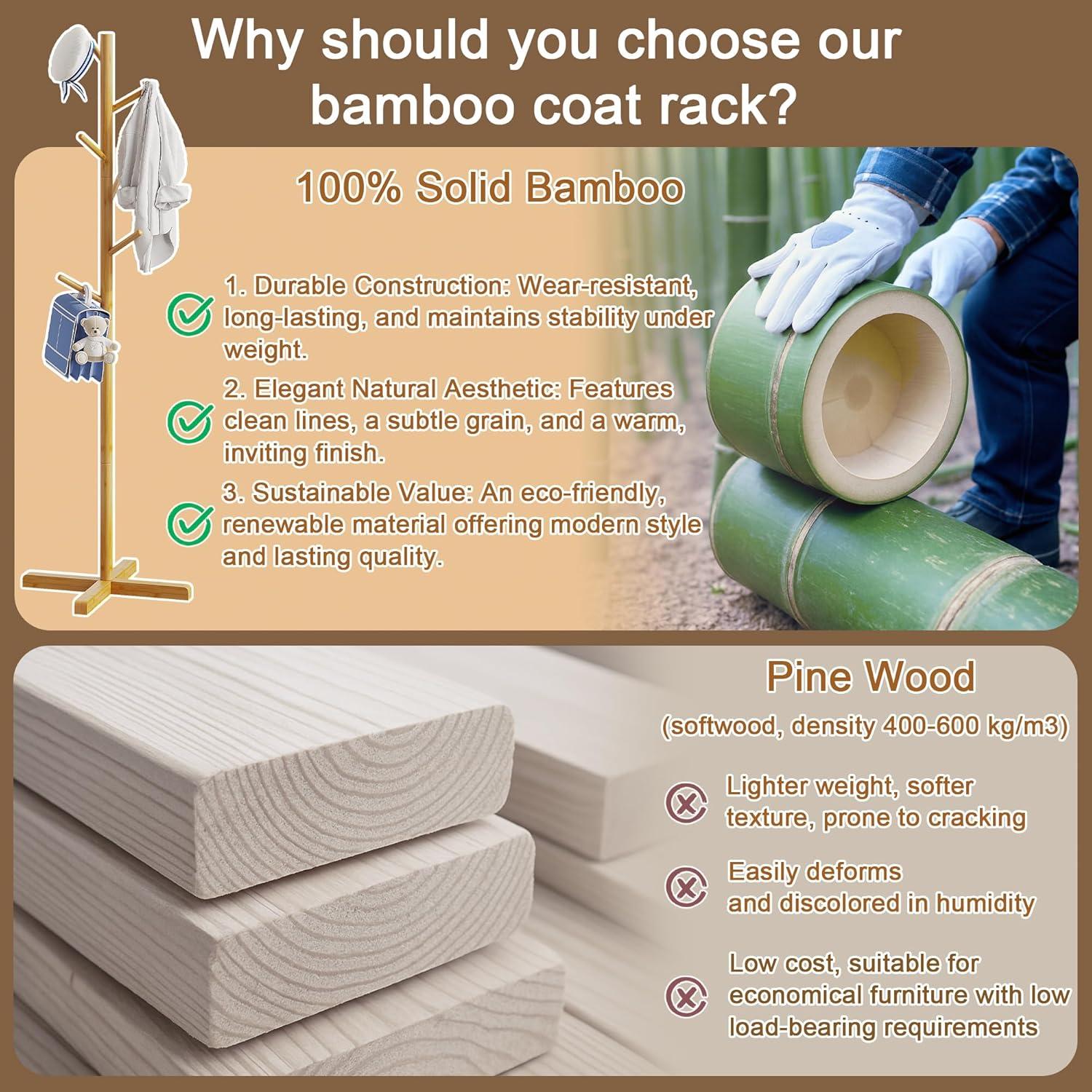 Why should you choose our bamboo coat rack?

100% Solid Bamboo

1. Durable Construction: Wear-resistant, long-lasting, and maintains stability under weight.

2. Elegant Natural Aesthetic: Features clean lines, a subtle grain, and a warm, inviting finish.

3. Sustainable Value: An eco-friendly, renewable material offering modern style and lasting quality.

Pine Wood

(softwood, density 400-600 kg/m3)

Lighter weight, softer texture, prone to cracking

Easily deforms and discolored in humidity

Low cost, suitable for economical furniture with low load-bearing requirements